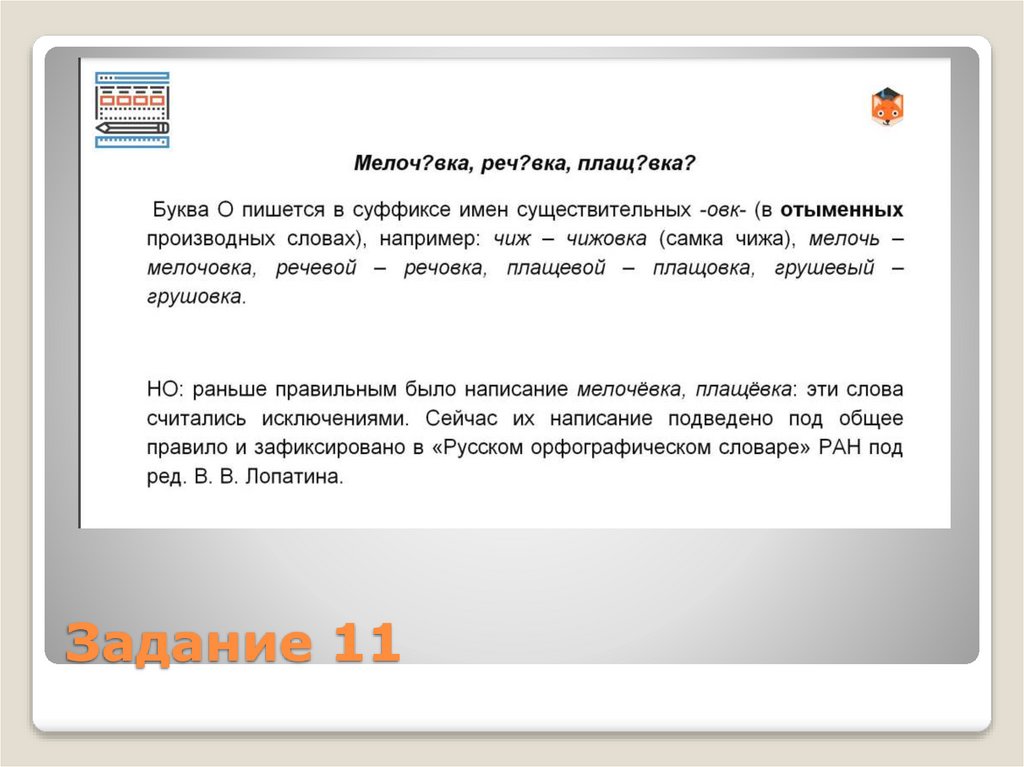 Мелоч?вка, реч?вка, плащ?вка?

Буква О пишется в суффиксе имен существительных -овк- (в отыменных производных словах), например: чиж – чижовка (самка чижа), мелочь – мелочовка, речевой – речовка, плащевой – плащовка, грушевый – грушовка.

НО: раньше правильным было написание мелочёвка, плащёвка: эти слова считались исключениями. Сейчас их написание подведено под общее правило и зафиксировано в «Русском орфографическом словаре» РАН под ред. В. В. Лопатина.

Задание 11